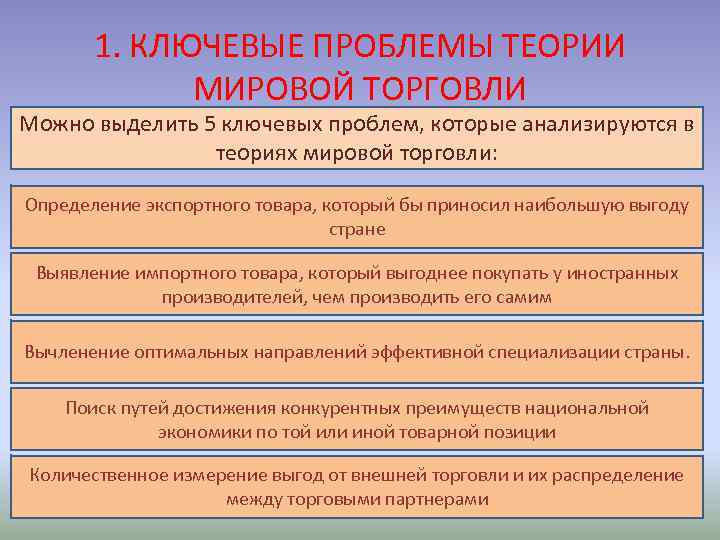 1. КЛЮЧЕВЫЕ ПРОБЛЕМЫ ТЕОРИИ МИРОВОЙ ТОРГОВЛИ

Можно выделить 5 ключевых проблем, которые анализируются в теориях мировой торговли:

Определение экспортного товара, который бы приносил наибольшую выгоду стране

Выявление импортного товара, который выгоднее покупать у иностранных производителей, чем производить его самим

Вычленение оптимальных направлений эффективной специализации страны.

Поиск путей достижения конкурентных преимуществ национальной экономики по той или иной товарной позиции

Количественное измерение выгод от внешней торговли и их распределение между торговыми партнерами